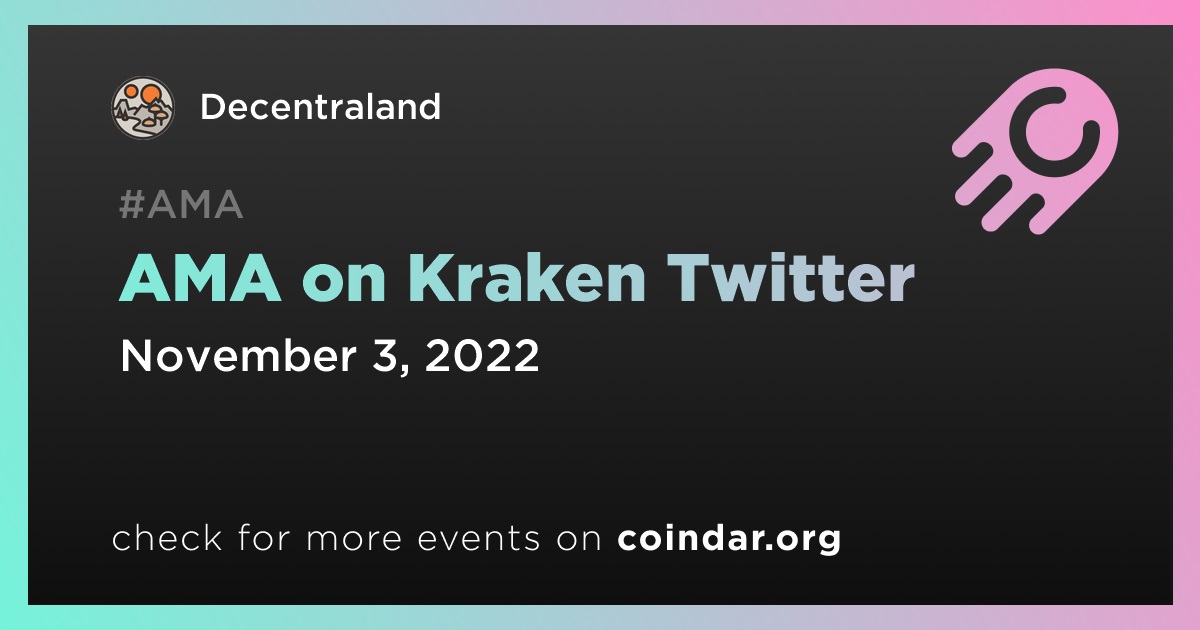 Decentraland

#AMA

AMA on Kraken Twitter

November 3, 2022

check for more events on coindar.org